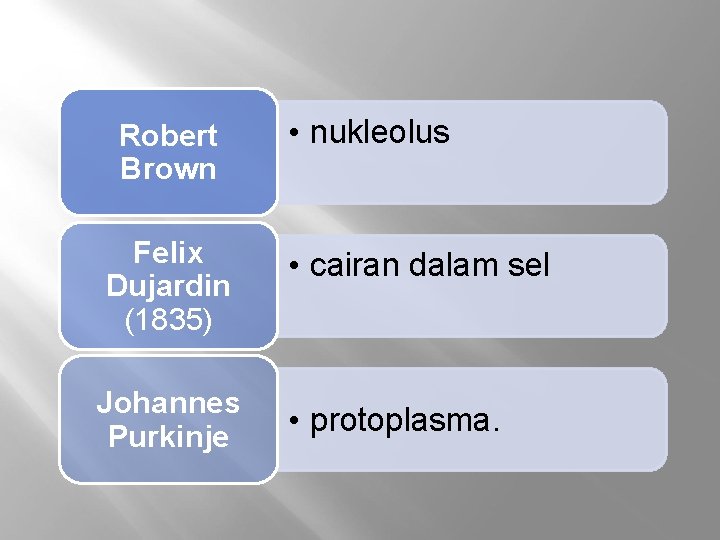 Robert Brown

• nukleolus

Felix Dujardin (1835)

• cairan dalam sel

Johannes Purkinje

• protoplasma.